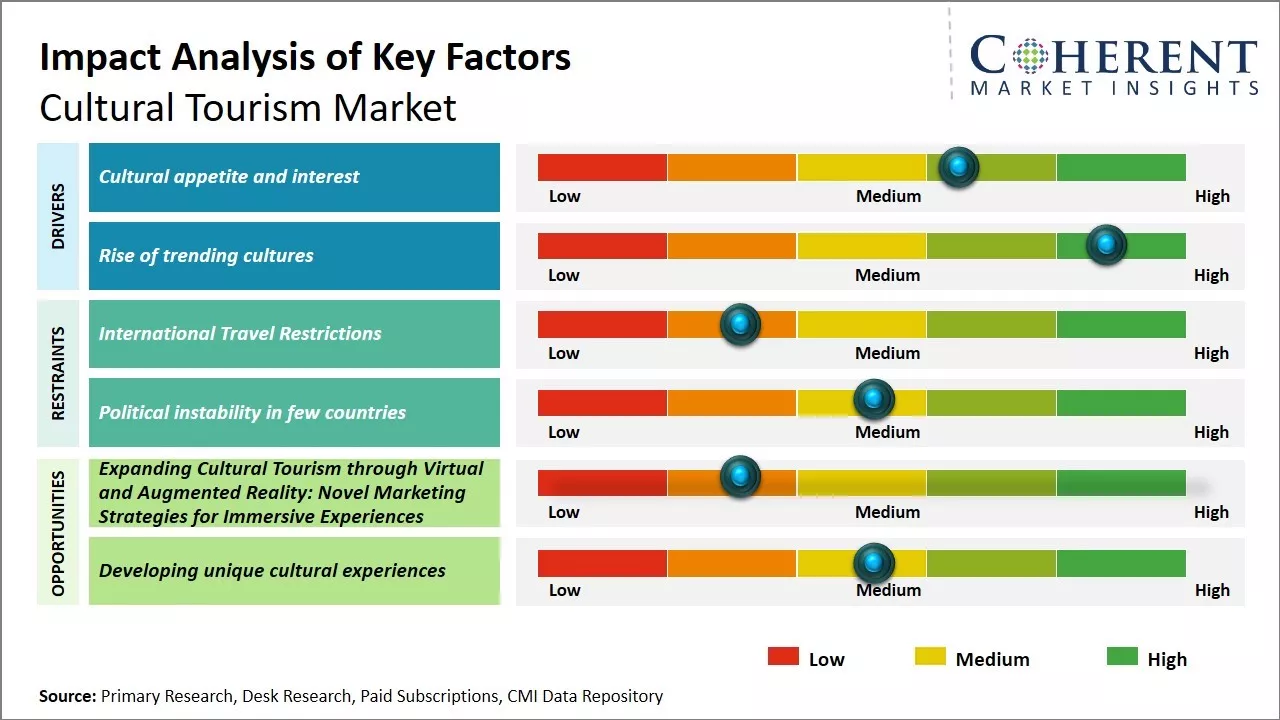 Impact Analysis of Key Factors
Cultural Tourism Market

COHERENT
MARKET INSIGHTS

DRIVERS

Cultural appetite and interest
Low Medium High

Rise of trending cultures
Low Medium High

RESTRAINTS

International Travel Restrictions
Low Medium High

Political instability in few countries
Low Medium High

OPPORTUNITIES

Expanding Cultural Tourism through Virtual and Augmented Reality: Novel Marketing Strategies for Immersive Experiences
Low Medium High

Developing unique cultural experiences
Low Medium High

Low Medium High

Source: Primary Research, Desk Research, Paid Subscriptions, CMI Data Repository